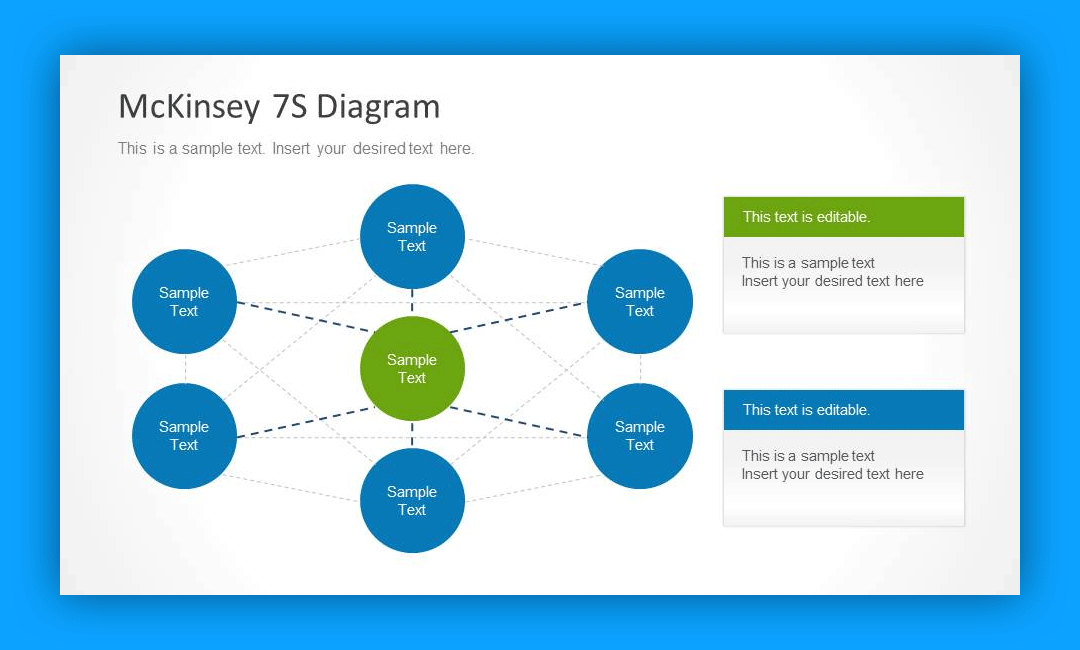 McKinsey 7S Diagram

This is a sample text. Insert your desired text here.

Sample Text

Sample Text

Sample Text

Sample Text

Sample Text

Sample Text

Sample Text

This text is editable.

This is a sample text
Insert your desired text here

This text is editable.

This is a sample text
Insert your desired text here